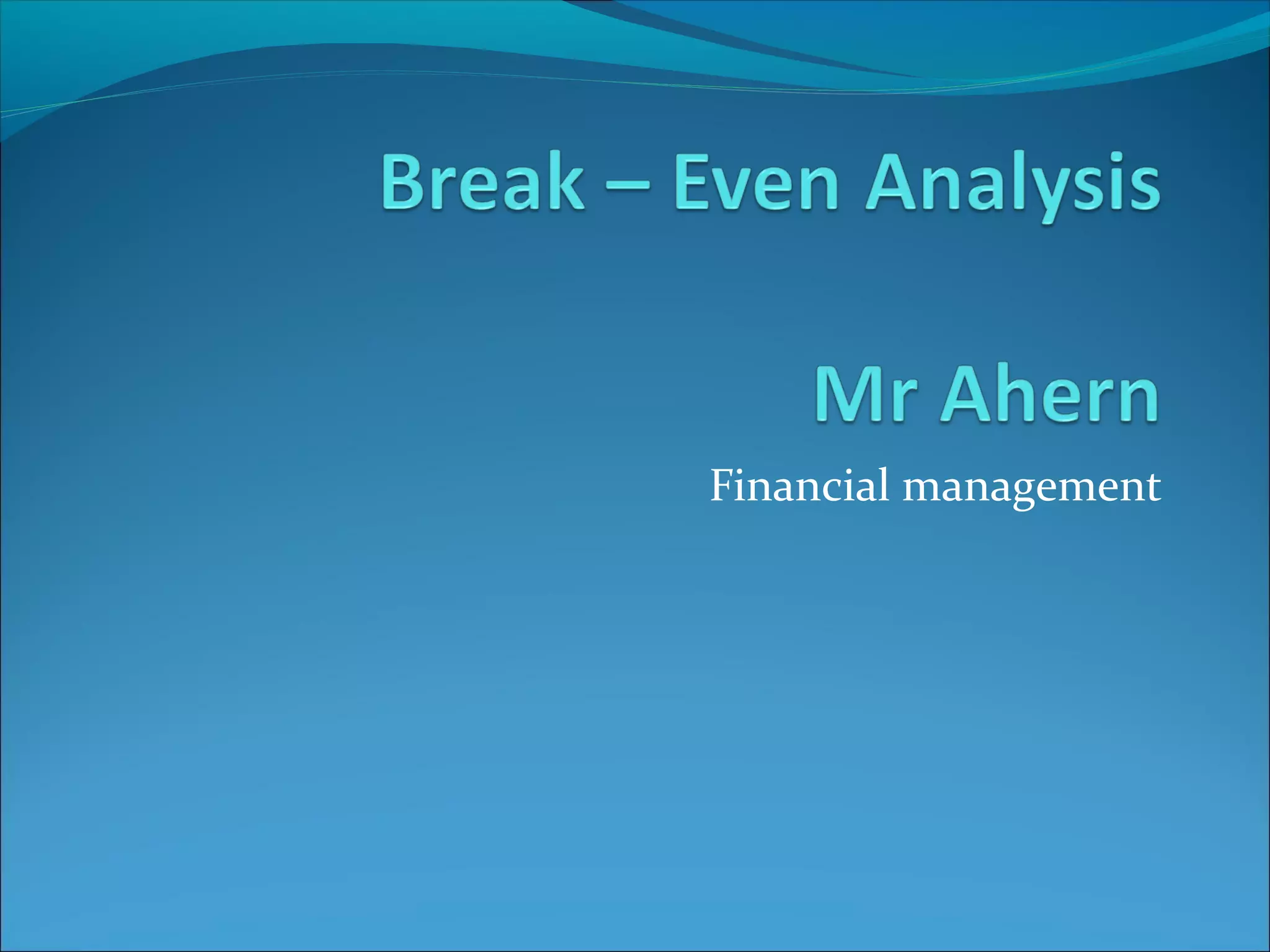 Break – Even Analysis

Mr Ahern

Financial management